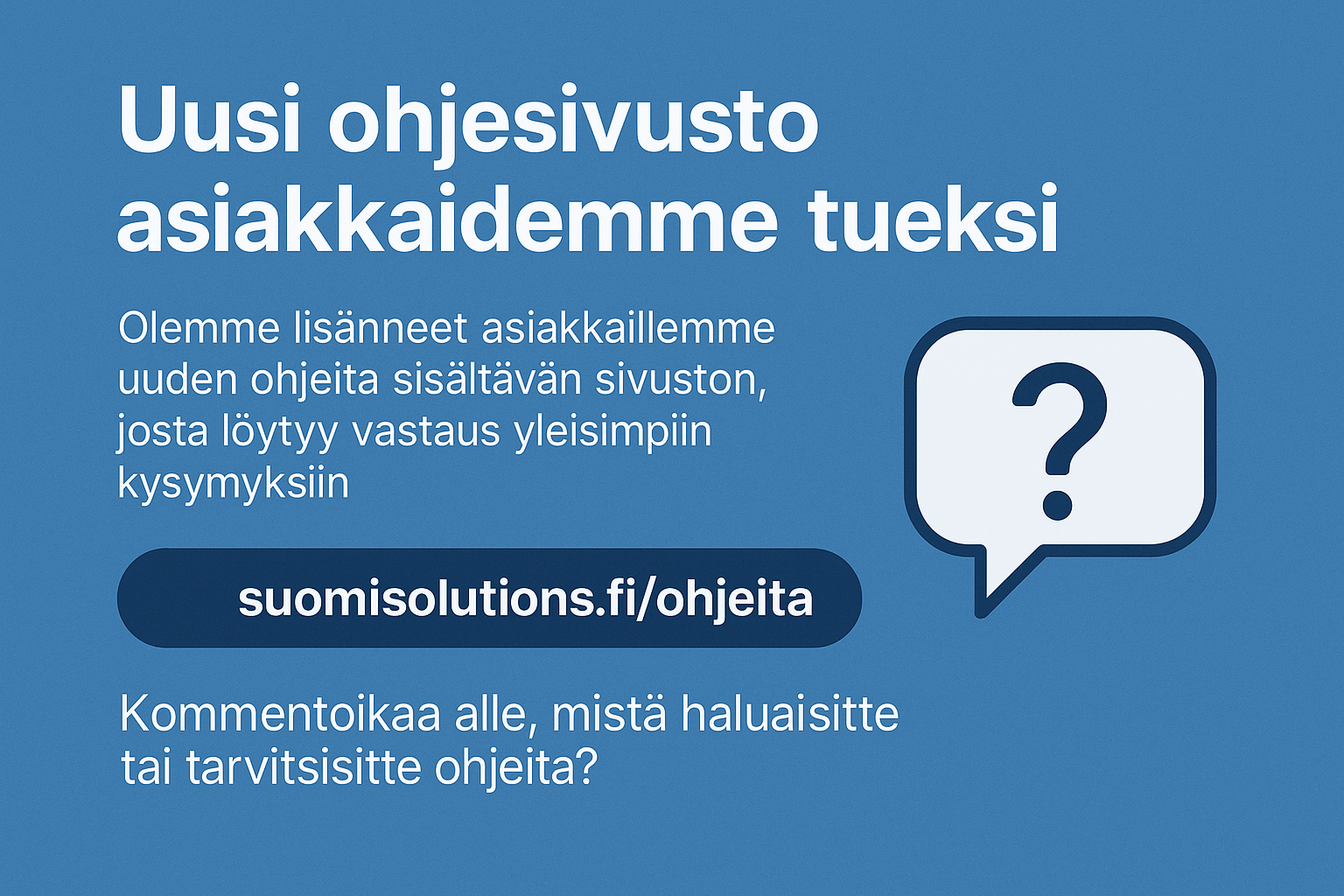 Uusi ohjesivusto asiakkaidemme tueksi

Olemme lisänneet asiakkaillemme uuden ohjeita sisältävän sivuston, josta löytyy vastaus yleisimpiin kysymyksiin

?

suomisolutions.fi/ohjeita

Kommentoikaa alle, mistä haluaisitte tai tarvitsisitte ohjeita?